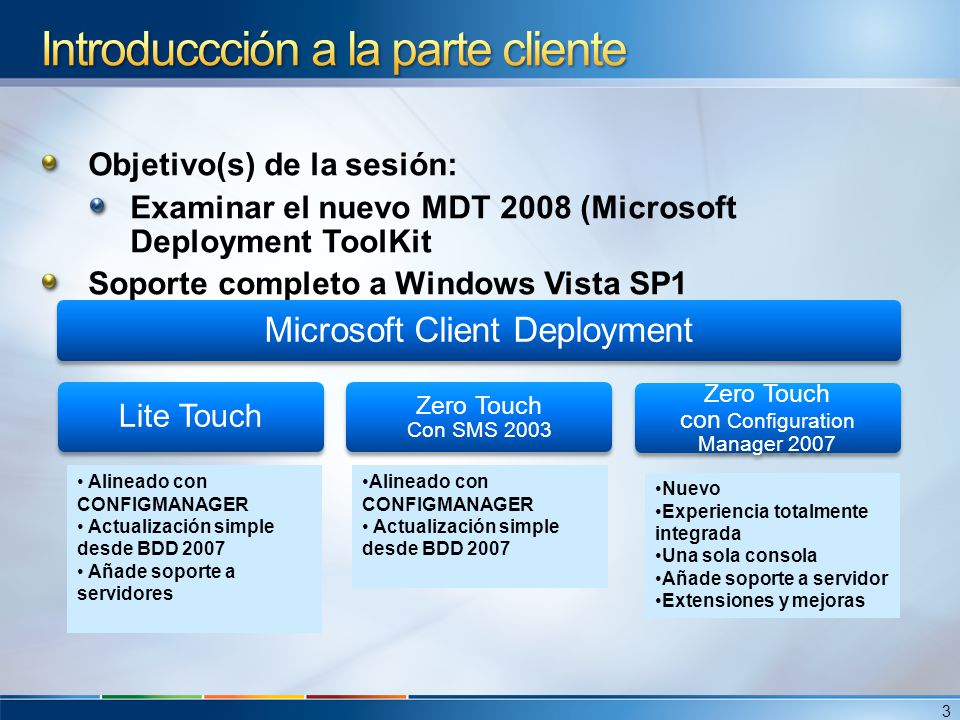 Introduccción a la parte cliente

Objetivo(s) de la sesión:

Examinar el nuevo MDT 2008 (Microsoft Deployment ToolKit

Soporte completo a Windows Vista SP1

Microsoft Client Deployment

Lite Touch

• Alineado con CONFIGMANAGER
• Actualización simple desde BDD 2007
• Añade soporte a servidores

Zero Touch
Con SMS 2003

•Alineado con CONFIGMANAGER
• Actualización simple desde BDD 2007

Zero Touch
con Configuration Manager 2007

•Nuevo
•Experiencia totalmente integrada
•Una sola consola
•Añade soporte a servidor
•Extensiones y mejoras

3